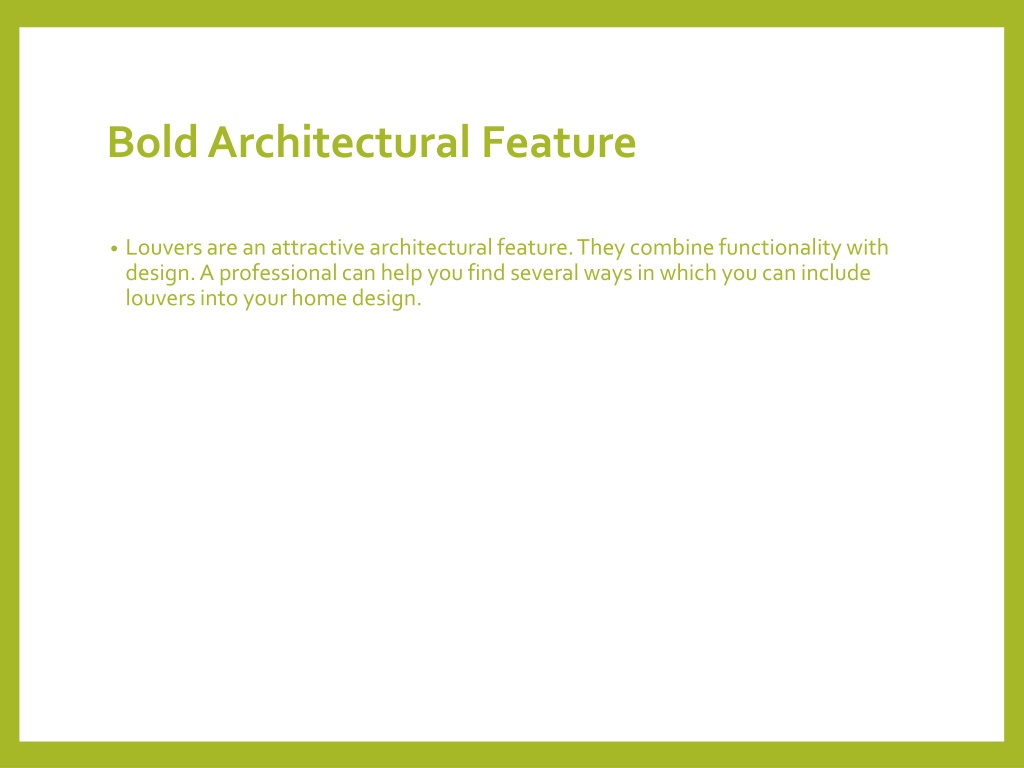 Bold Architectural Feature

• Louvers are an attractive architectural feature. They combine functionality with design. A professional can help you find several ways in which you can include louvers into your home design.